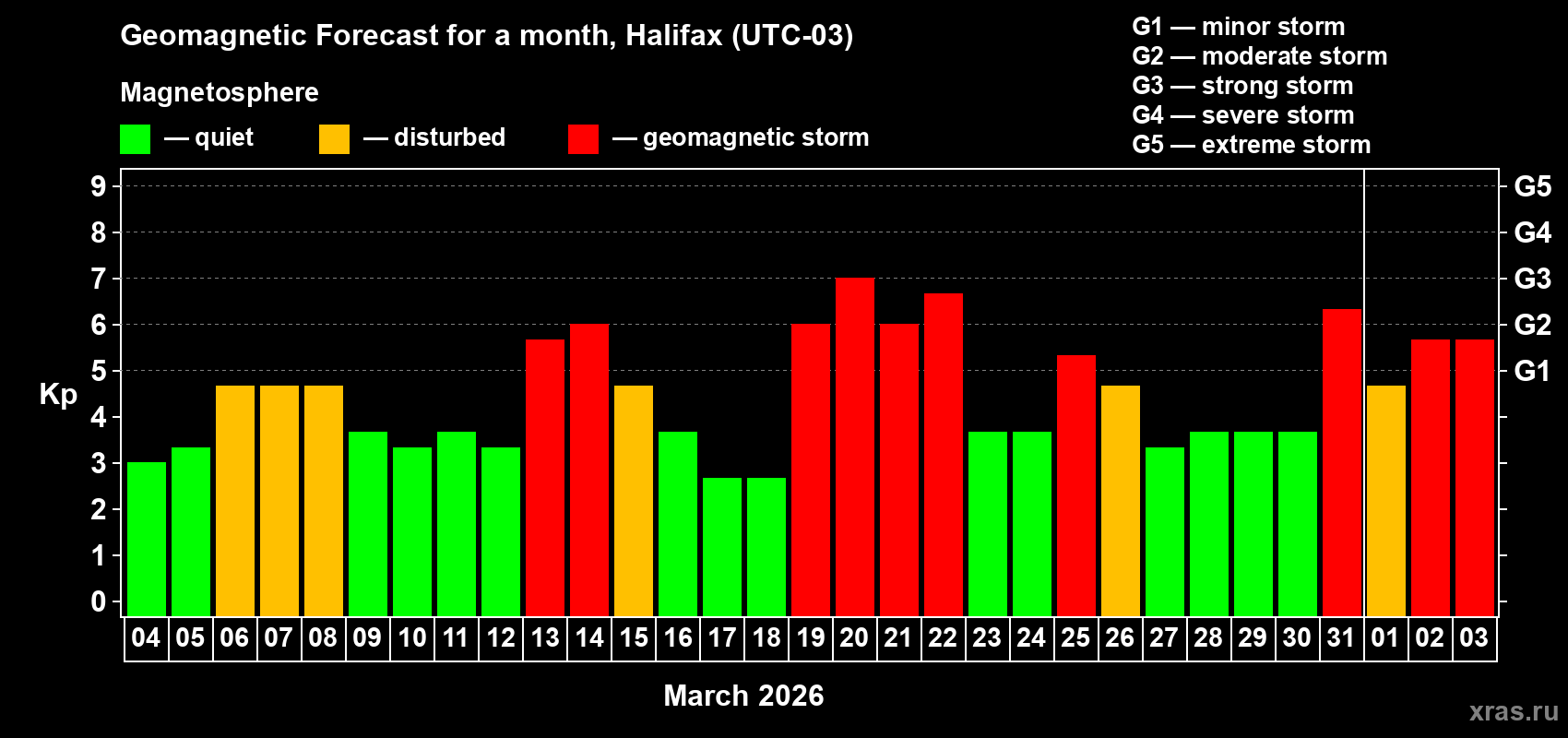 Geomagnetic Forecast for a month, Halifax (UTC-03)

Magnetosphere

— quiet — disturbed — geomagnetic storm

G1 — minor storm
G2 — moderate storm
G3 — strong storm
G4 — severe storm
G5 — extreme storm

Kp

9
8
7
6
5
4
3
2
1
0

G5
G4
G3
G2
G1

04 05 06 07 08 09 10 11 12 13 14 15 16 17 18 19 20 21 22 23 24 25 26 27 28 29 30 31 01 02 03

March 2026

xras.ru